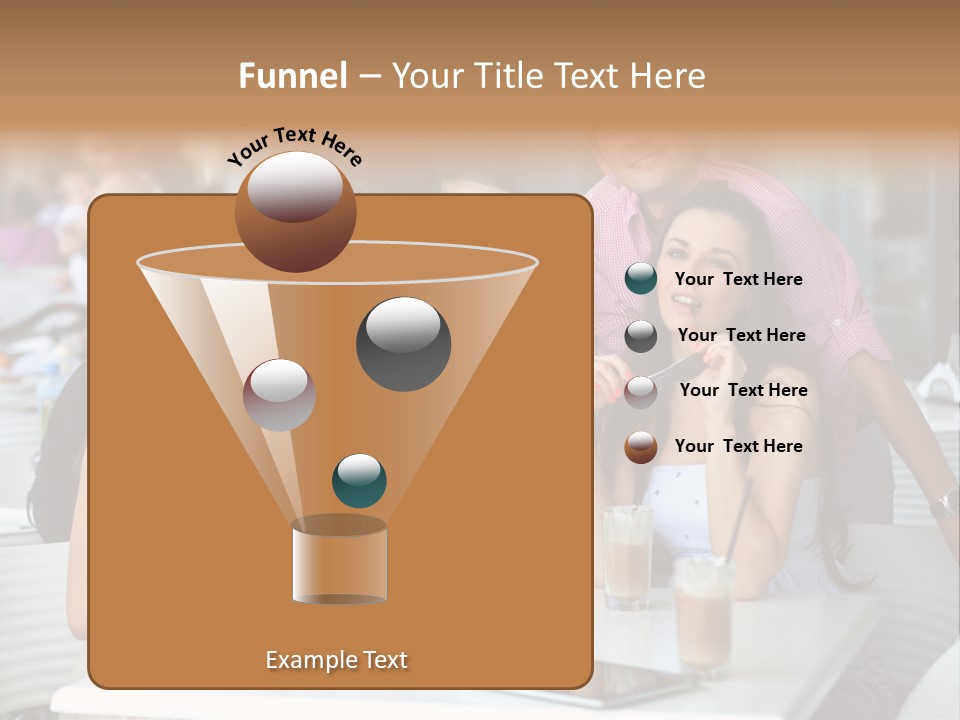 Funnel – Your Title Text Here

Your Text Here

Your Text Here

Your Text Here

Your Text Here

Your Text Here

Example Text